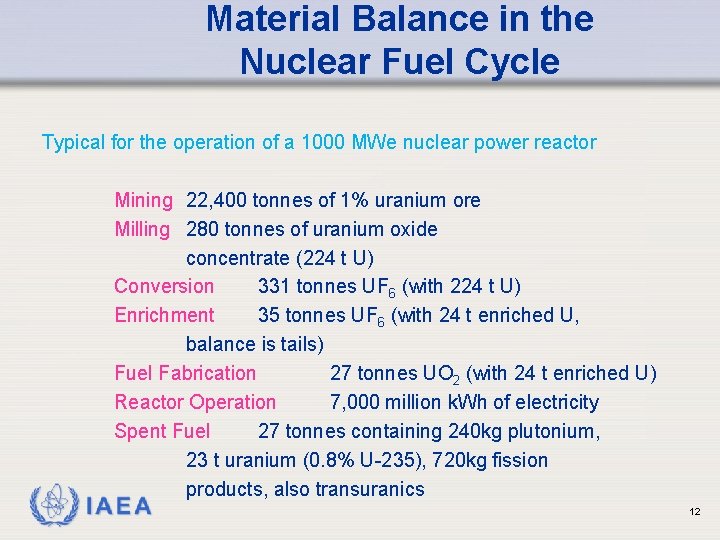 Material Balance in the Nuclear Fuel Cycle

Typical for the operation of a 1000 MWe nuclear power reactor

Mining 22,400 tonnes of 1% uranium ore
Milling 280 tonnes of uranium oxide concentrate (224 t U)
Conversion 331 tonnes $UF_6$ (with 224 t U)
Enrichment 35 tonnes $UF_6$ (with 24 t enriched U, balance is tails)
Fuel Fabrication 27 tonnes $UO_2$ (with 24 t enriched U)
Reactor Operation 7,000 million kWh of electricity
Spent Fuel 27 tonnes containing 240kg plutonium, 23 t uranium (0.8% U-235), 720kg fission products, also transuranics

IAEA

12